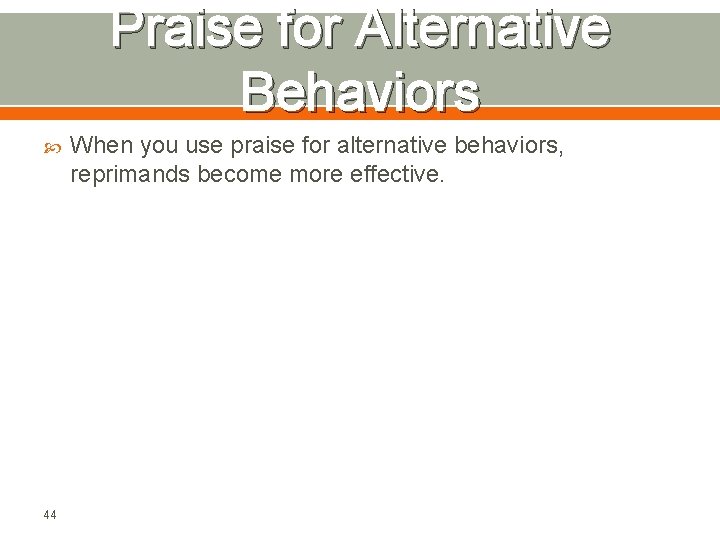 Praise for Alternative Behaviors

When you use praise for alternative behaviors, reprimands become more effective.

44